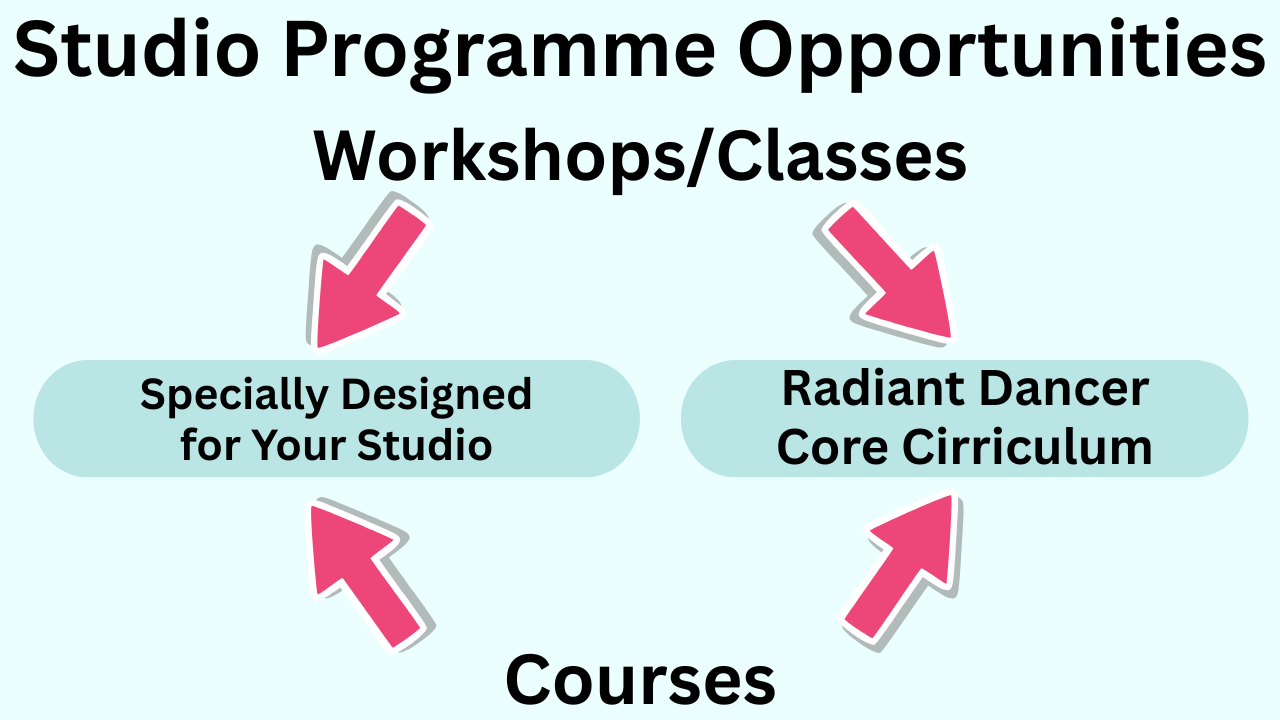 Studio Programme Opportunities

Workshops/Classes

Specially Designed for Your Studio

Radiant Dancer Core Cirriculum

Courses